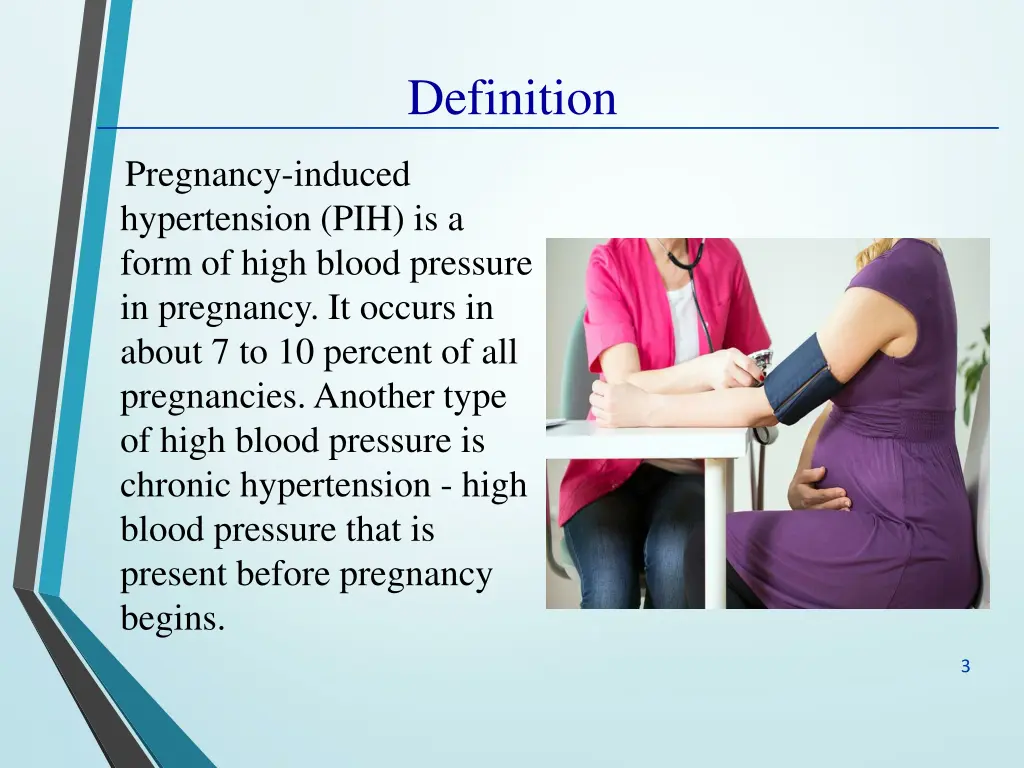 Definition

Pregnancy-induced hypertension (PIH) is a form of high blood pressure in pregnancy. It occurs in about 7 to 10 percent of all pregnancies. Another type of high blood pressure is chronic hypertension - high blood pressure that is present before pregnancy begins.

3